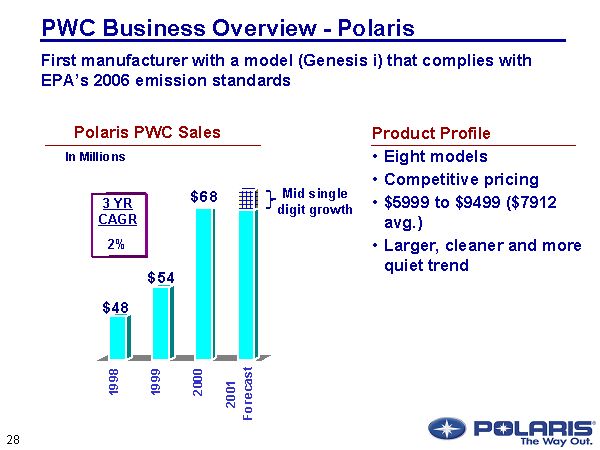 PWC Business Overview - Polaris

First manufacturer with a model (Genesis i) that complies with EPA's 2006 emission standards

Polaris PWC Sales

In Millions

3 YR CAGR

2%

$48

$54

$68

Mid single digit growth

1998

1999

2000

2001 Forecast

Product Profile

• Eight models
• Competitive pricing
• $5999 to $9499 ($7912 avg.)
• Larger, cleaner and more quiet trend

28

POLARIS
The Way Out.